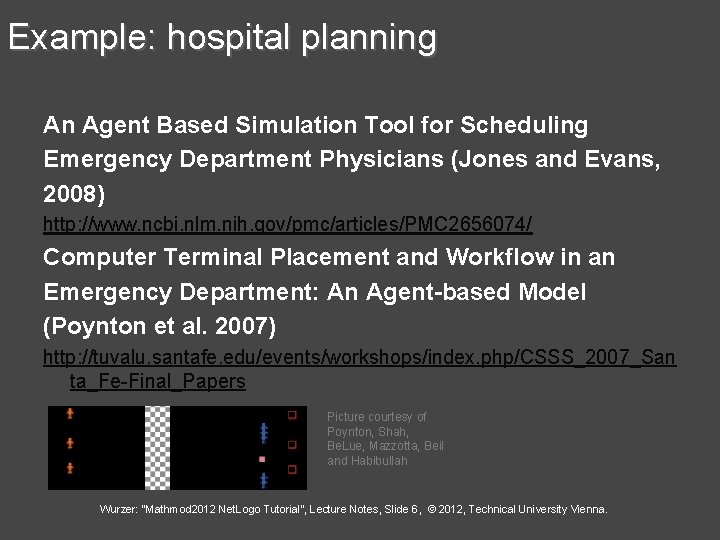 Example: hospital planning

An Agent Based Simulation Tool for Scheduling Emergency Department Physicians (Jones and Evans, 2008)

http://www.ncbi.nlm.nih.gov/pmc/articles/PMC2656074/

Computer Terminal Placement and Workflow in an Emergency Department: An Agent-based Model (Poynton et al. 2007)

http://tuvalu.santafe.edu/events/workshops/index.php/CSSS_2007_Santa_Fe-Final_Papers

Picture courtesy of Poynton, Shah, BeLue, Mazzotta, Beil and Habibullah

Wurzer: "Mathmod2012 NetLogo Tutorial", Lecture Notes, Slide 6, © 2012, Technical University Vienna.